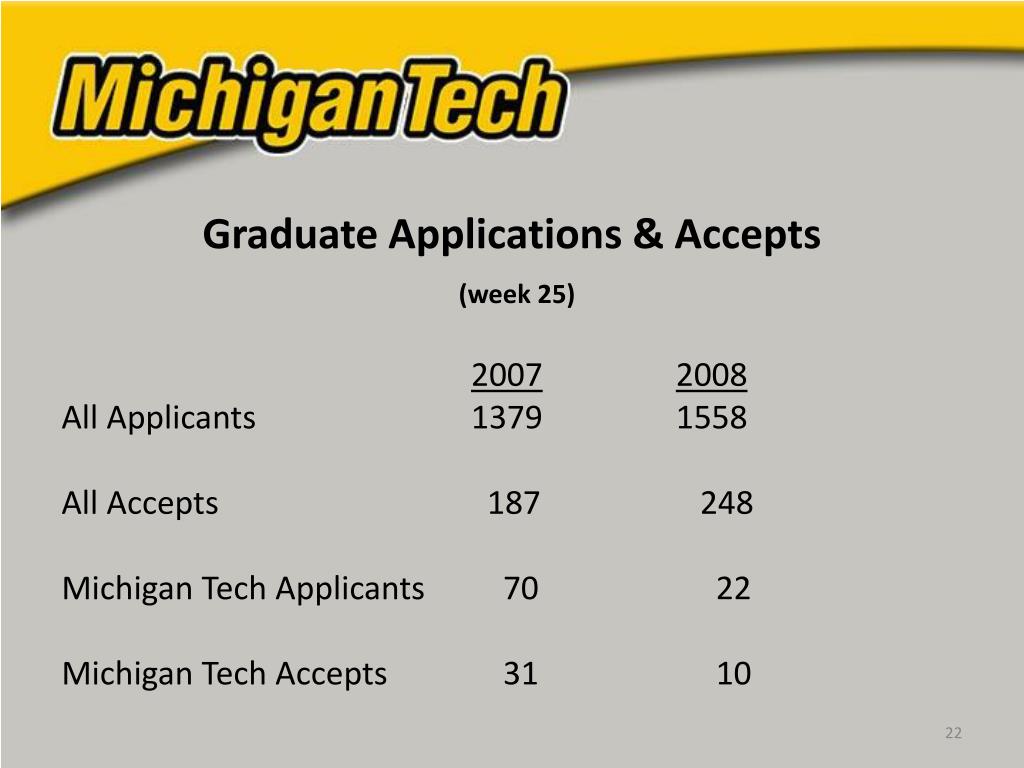 MichiganTech

Graduate Applications & Accepts

(week 25)

| | 2007 | 2008 |
|---|---|---|
| All Applicants | 1379 | 1558 |
| All Accepts | 187 | 248 |
| Michigan Tech Applicants | 70 | 22 |
| Michigan Tech Accepts | 31 | 10 |

22